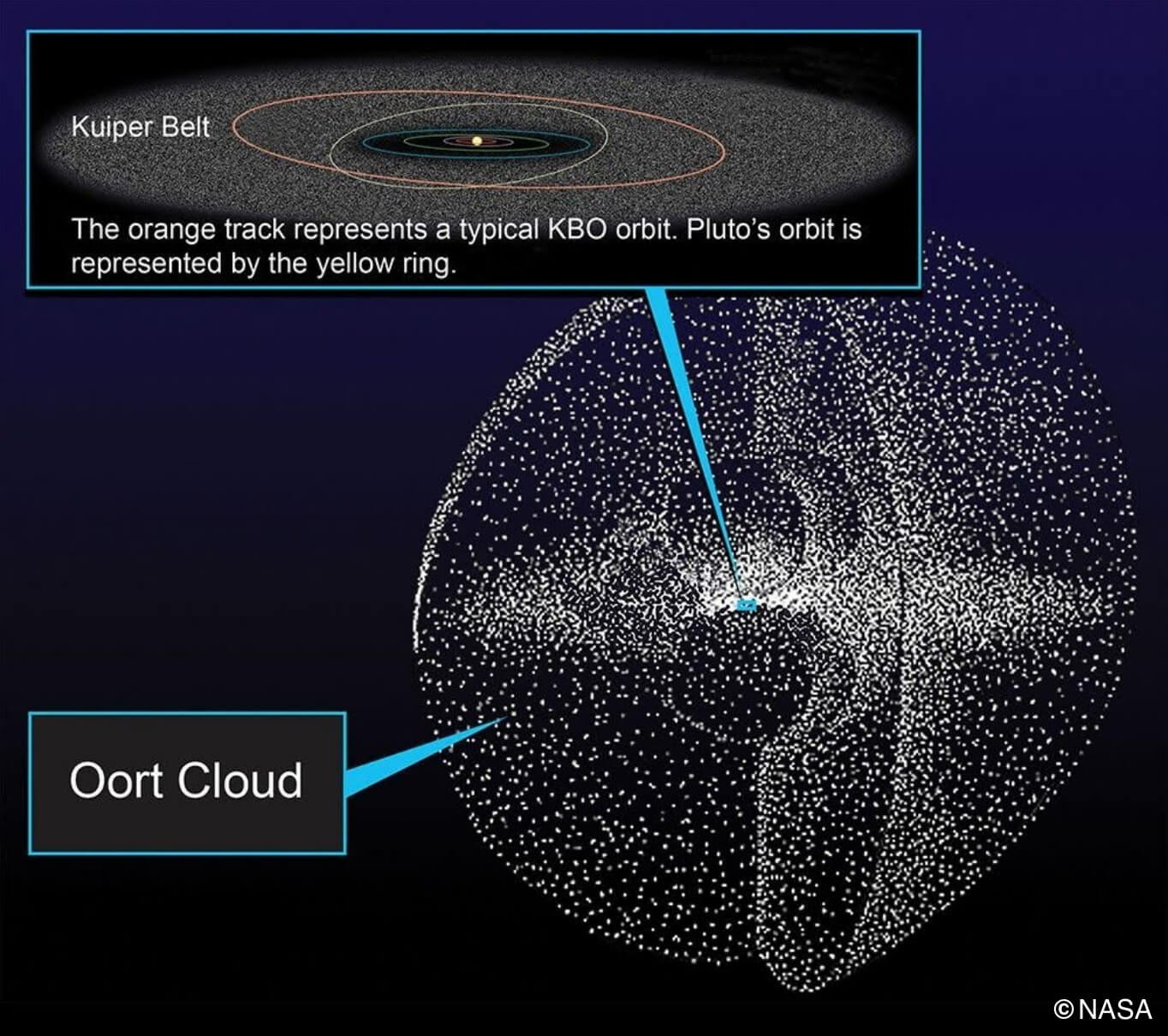 Kuiper Belt

The orange track represents a typical KBO orbit. Pluto's orbit is represented by the yellow ring.

Oort Cloud

©NASA